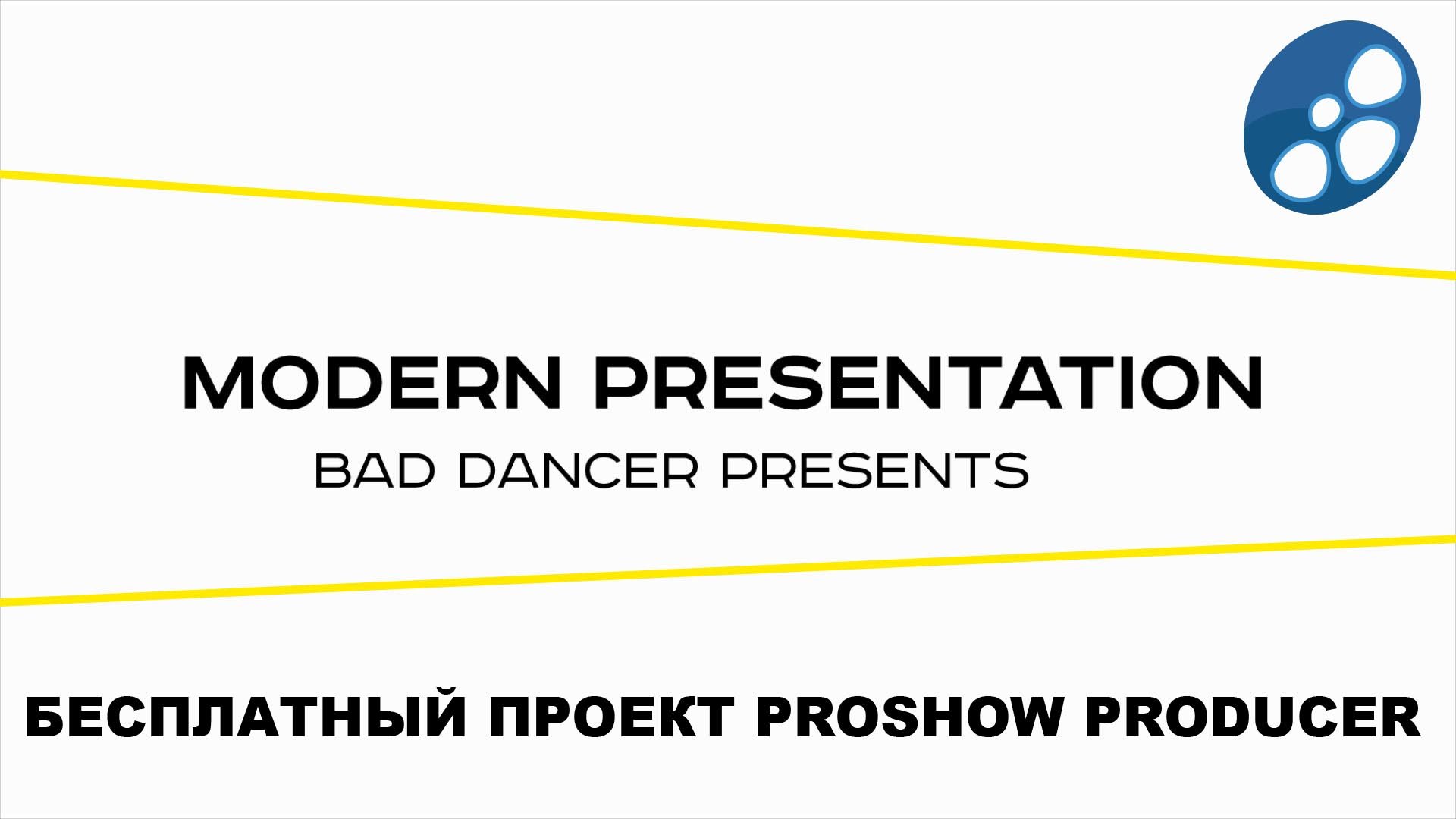 MODERN PRESENTATION

BAD DANCER PRESENTS

БЕСПЛАТНЫЙ ПРОЕКТ PROSHOW PRODUCER